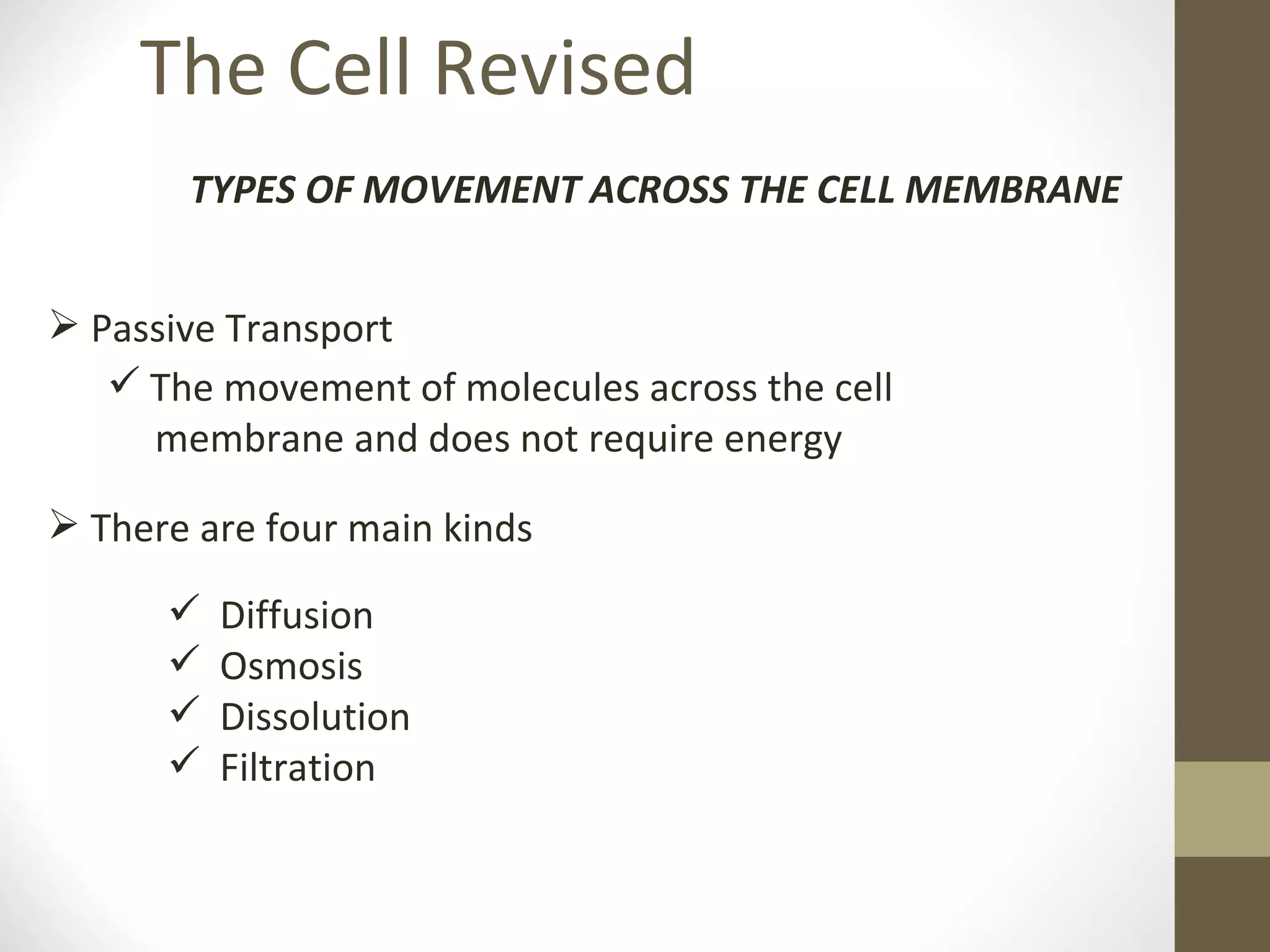 The Cell Revised

TYPES OF MOVEMENT ACROSS THE CELL MEMBRANE

➢ Passive Transport

✓ The movement of molecules across the cell membrane and does not require energy

➢ There are four main kinds

✓ Diffusion
✓ Osmosis
✓ Dissolution
✓ Filtration